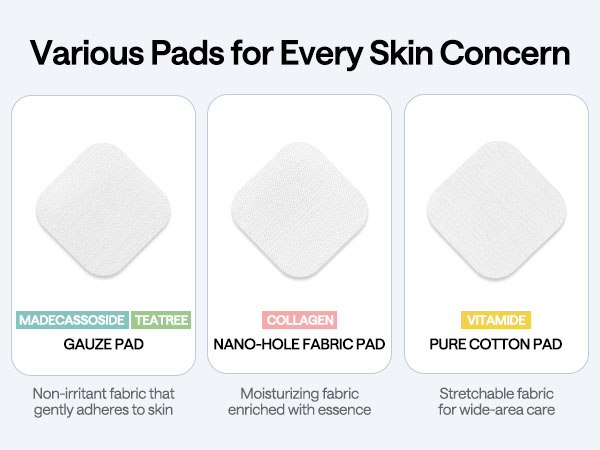 Various Pads for Every Skin Concern

MADECASSOSIDE TEATREE
GAUZE PAD

Non-irritant fabric that gently adheres to skin

COLLAGEN
NANO-HOLE FABRIC PAD

Moisturizing fabric enriched with essence

VITAMIDE
PURE COTTON PAD

Stretchable fabric for wide-area care